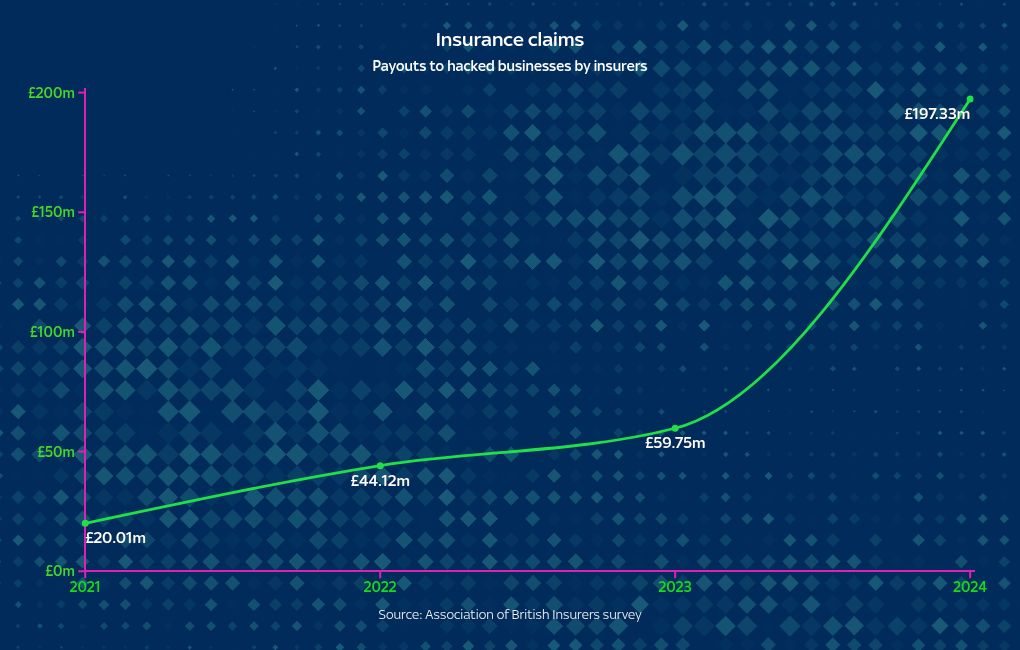 Insurance claims

Payouts to hacked businesses by insurers

£200m
£150m
£100m
£50m
£0m

£20.01m
£44.12m
£59.75m
£197.33m

2021
2022
2023
2024

Source: Association of British Insurers survey